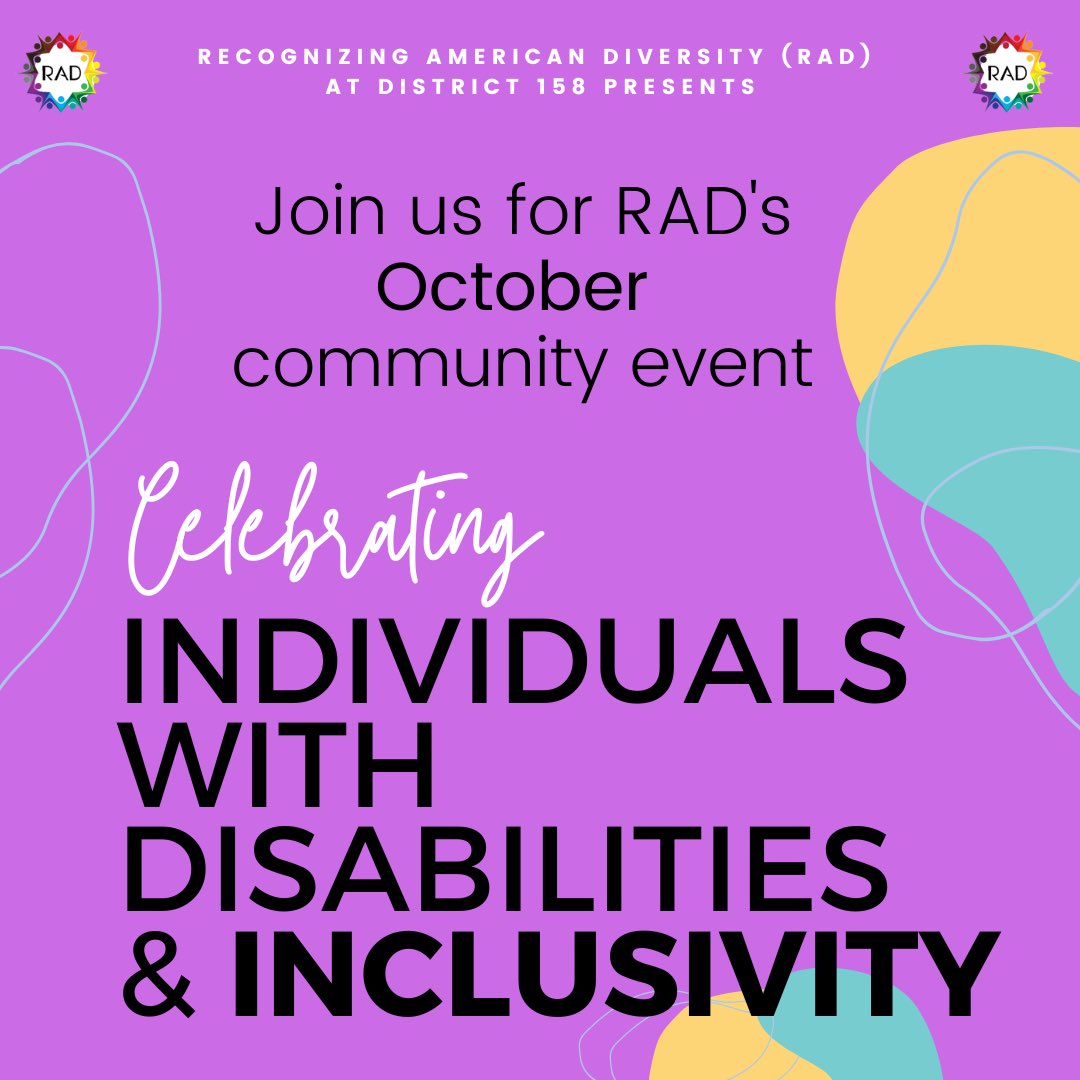 RAD

RECOGNIZING AMERICAN DIVERSITY (RAD) AT DISTRICT 158 PRESENTS

RAD

Join us for RAD's October community event

Celebrating

INDIVIDUALS WITH DISABILITIES & INCLUSIVITY